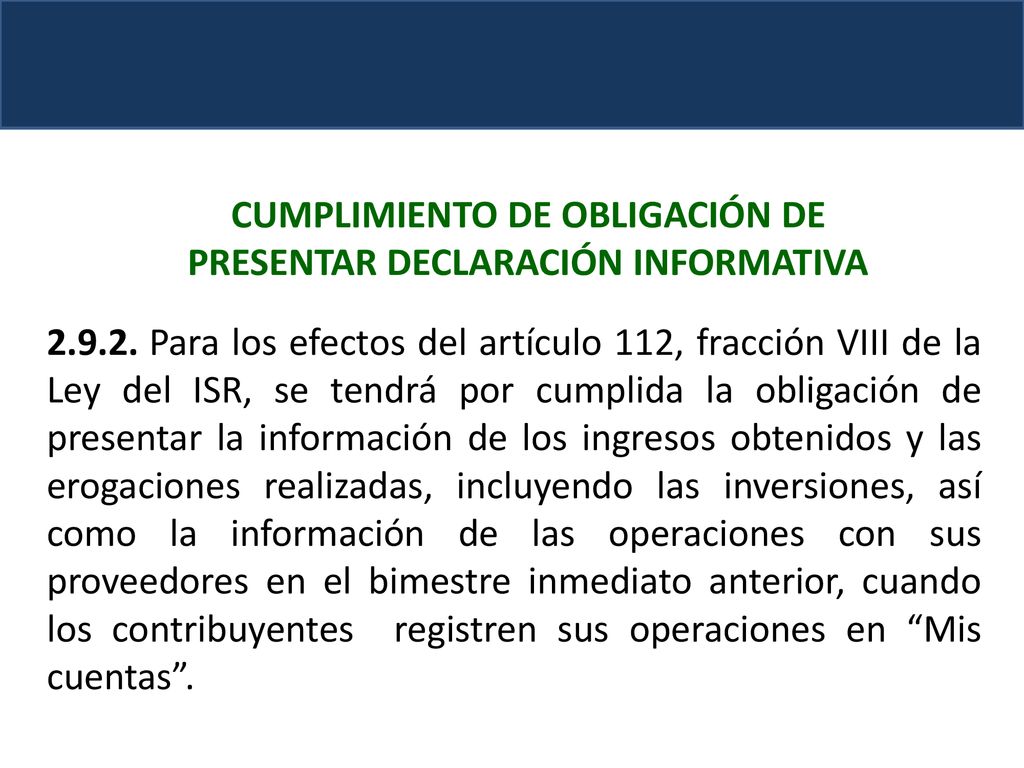 CUMPLIMIENTO DE OBLIGACIÓN DE PRESENTAR DECLARACIÓN INFORMATIVA

2.9.2. Para los efectos del artículo 112, fracción VIII de la Ley del ISR, se tendrá por cumplida la obligación de presentar la información de los ingresos obtenidos y las erogaciones realizadas, incluyendo las inversiones, así como la información de las operaciones con sus proveedores en el bimestre inmediato anterior, cuando los contribuyentes registren sus operaciones en “Mis cuentas”.